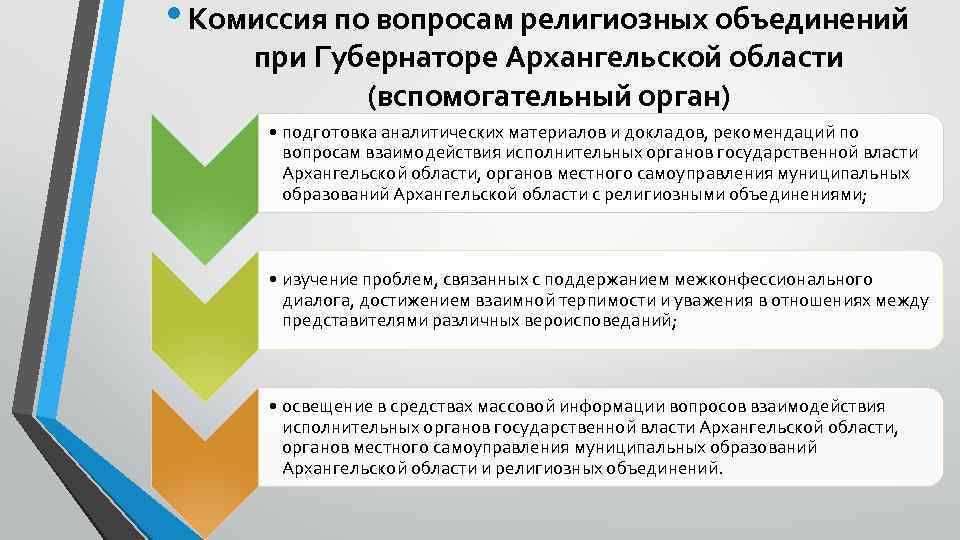 • Комиссия по вопросам религиозных объединений при Губернаторе Архангельской области (вспомогательный орган)

• подготовка аналитических материалов и докладов, рекомендаций по вопросам взаимодействия исполнительных органов государственной власти Архангельской области, органов местного самоуправления муниципальных образований Архангельской области с религиозными объединениями;

• изучение проблем, связанных с поддержанием межконфессионального диалога, достижением взаимной терпимости и уважения в отношениях между представителями различных вероисповеданий;

• освещение в средствах массовой информации вопросов взаимодействия исполнительных органов государственной власти Архангельской области, органов местного самоуправления муниципальных образований Архангельской области и религиозных объединений.